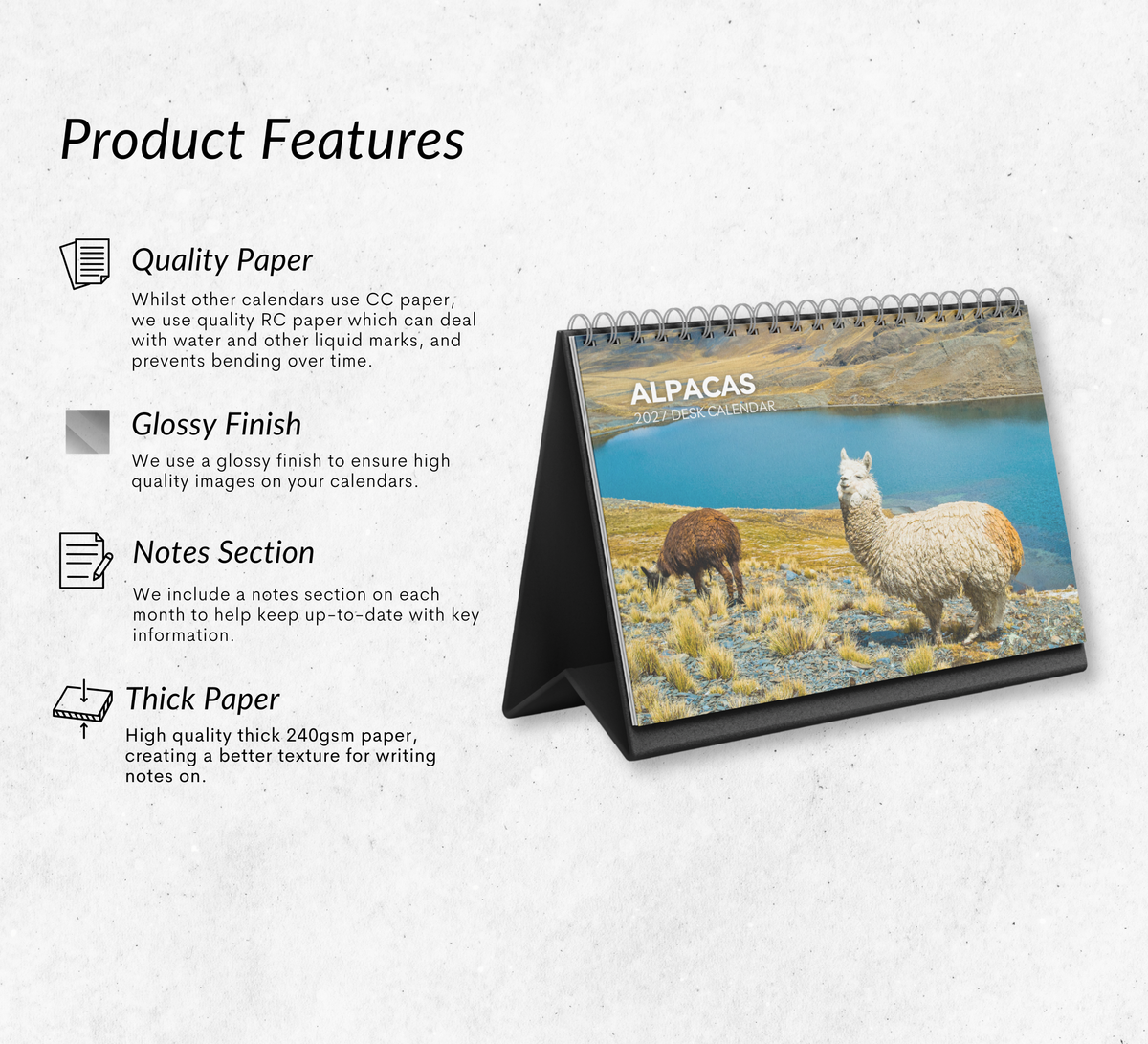 Product Features

Quality Paper

Whilst other calendars use CC paper, we use quality RC paper which can deal with water and other liquid marks, and prevents bending over time.

Glossy Finish

We use a glossy finish to ensure high quality images on your calendars.

Notes Section

We include a notes section on each month to help keep up-to-date with key information.

Thick Paper

High quality thick 240gsm paper, creating a better texture for writing notes on.

ALPACAS
2027 DESK CALENDAR